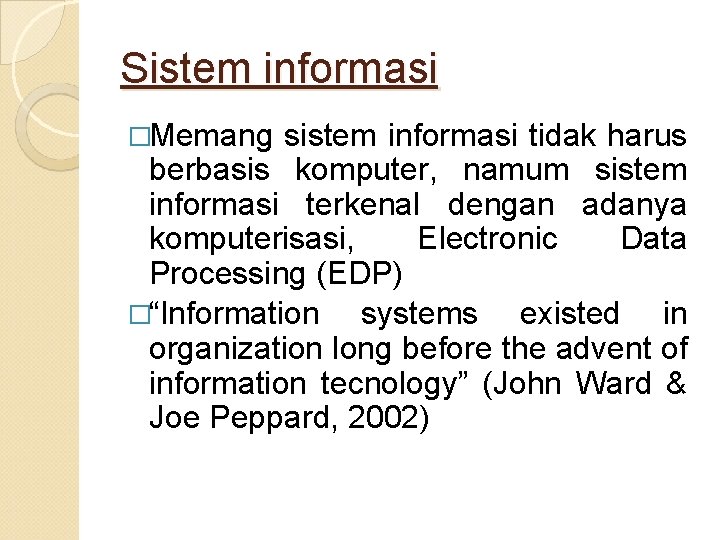 Sistem informasi

□Memang sistem informasi tidak harus berbasis komputer, namum sistem informasi terkenal dengan adanya komputerisasi, Electronic Data Processing (EDP)

□“Information systems existed in organization long before the advent of information tecnology” (John Ward & Joe Peppard, 2002)